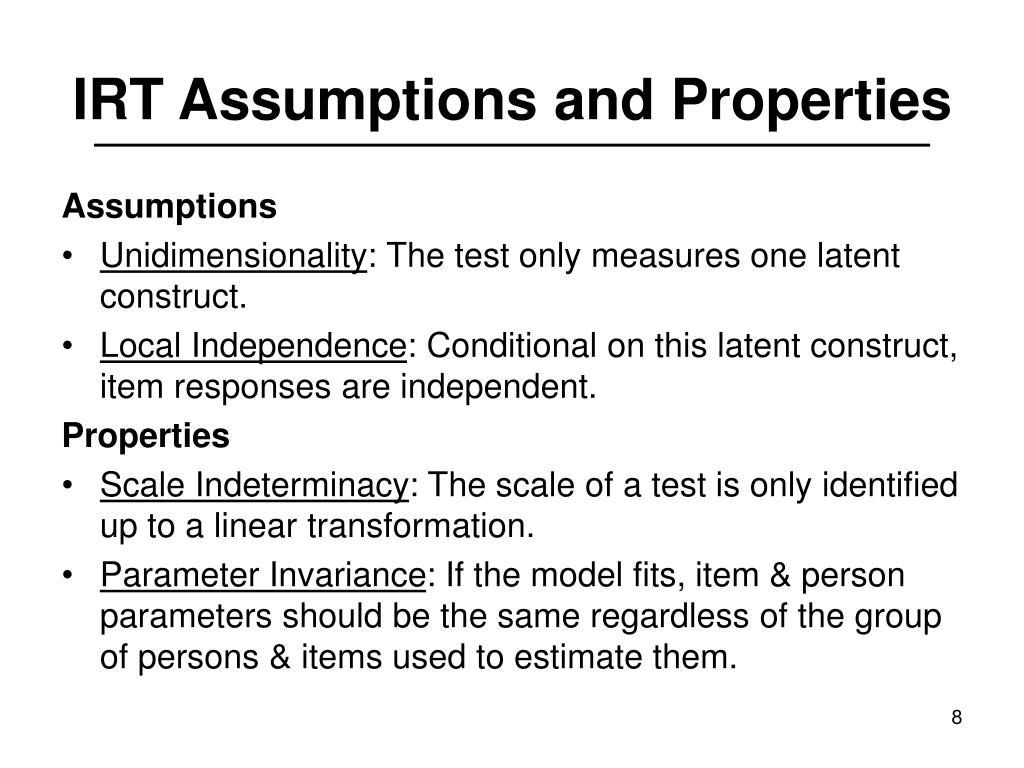 IRT Assumptions and Properties

Assumptions

• Unidimensionality: The test only measures one latent construct.

• Local Independence: Conditional on this latent construct, item responses are independent.

Properties

• Scale Indeterminacy: The scale of a test is only identified up to a linear transformation.

• Parameter Invariance: If the model fits, item & person parameters should be the same regardless of the group of persons & items used to estimate them.

8